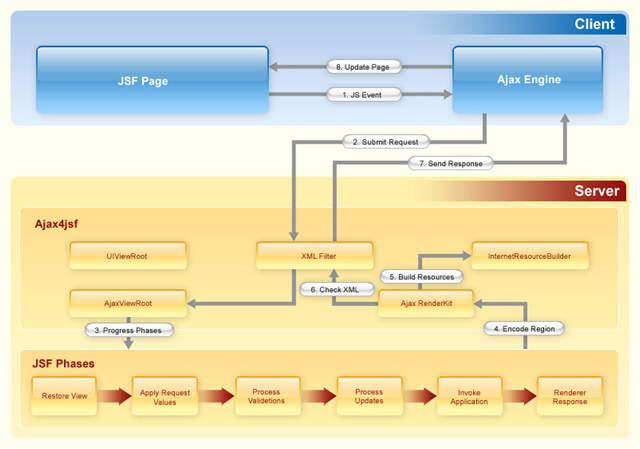 Client

JSF Page

8. Update Page

1. JS Event

Ajax Engine

2. Submit Request

7. Send Response

Server

Ajax4jsf

UIViewRoot

XML Filter

InternetResourceBuilder

5. Build Resources

6. Check XML

AjaxViewRoot

Ajax RenderKit

3. Progress Phases

4. Encode Region

JSF Phases

Restore View

Apply Request Values

Process Validetions

Process Updates

Invoke Application

Renderer Response